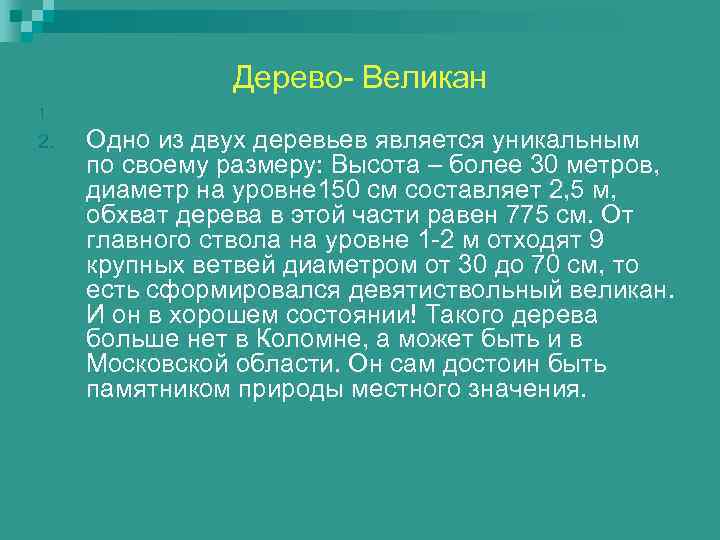 Дерево- Великан

1.

2. Одно из двух деревьев является уникальным по своему размеру: Высота – более 30 метров, диаметр на уровне150 см составляет 2,5 м, обхват дерева в этой части равен 775 см. От главного ствола на уровне 1-2 м отходят 9 крупных ветвей диаметром от 30 до 70 см, то есть сформировался девятиствольный великан. И он в хорошем состоянии! Такого дерева больше нет в Коломне, а может быть и в Московской области. Он сам достоин быть памятником природы местного значения.